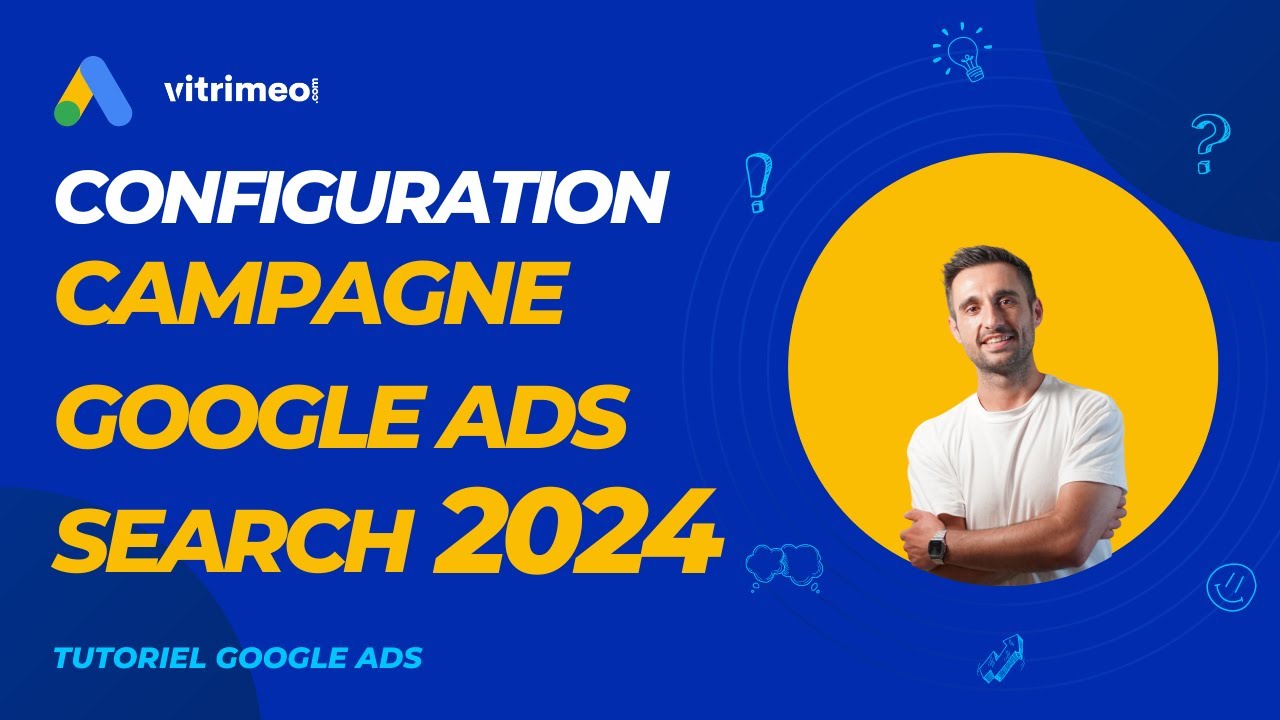 vitrimeo.com

CONFIGURATION
CAMPAGNE
GOOGLE ADS
SEARCH 2024

TUTORIEL GOOGLE ADS